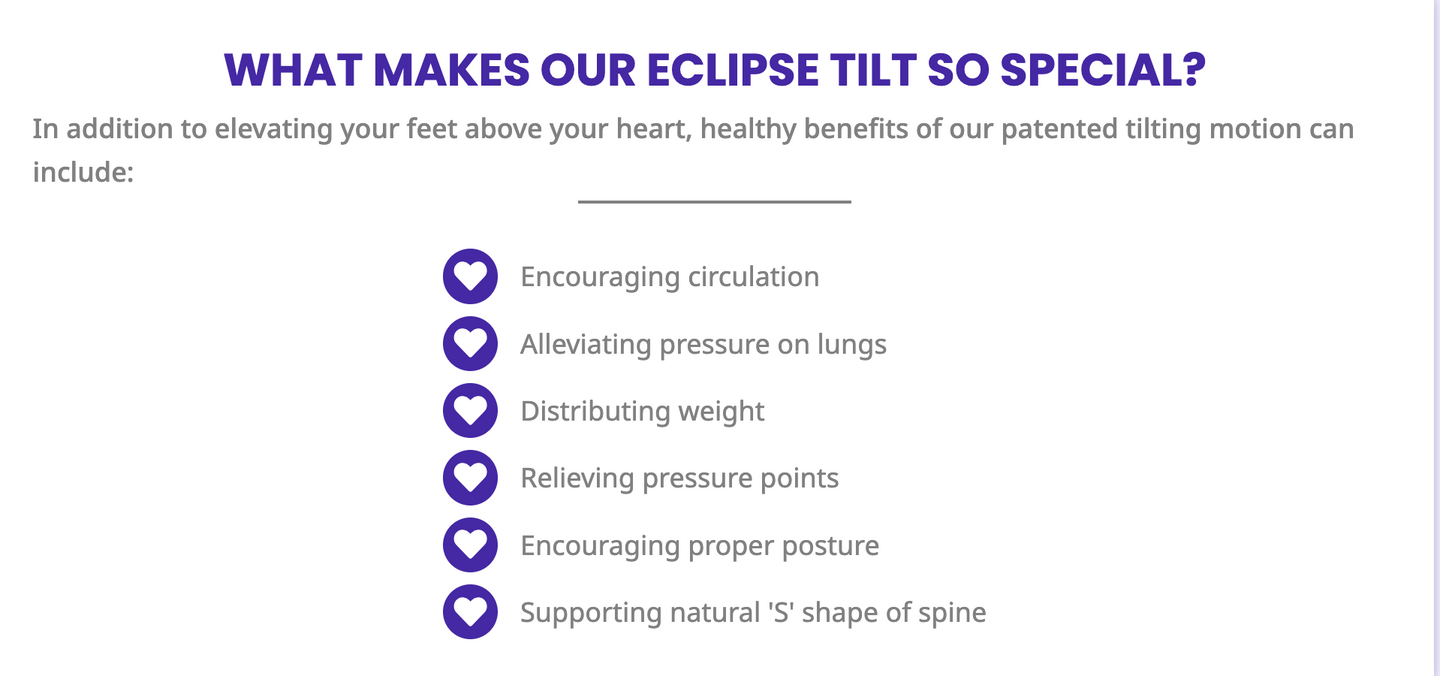 WHAT MAKES OUR ECLIPSE TILT SO SPECIAL?

In addition to elevating your feet above your heart, healthy benefits of our patented tilting motion can include:

Encouraging circulation
Alleviating pressure on lungs
Distributing weight
Relieving pressure points
Encouraging proper posture
Supporting natural 'S' shape of spine